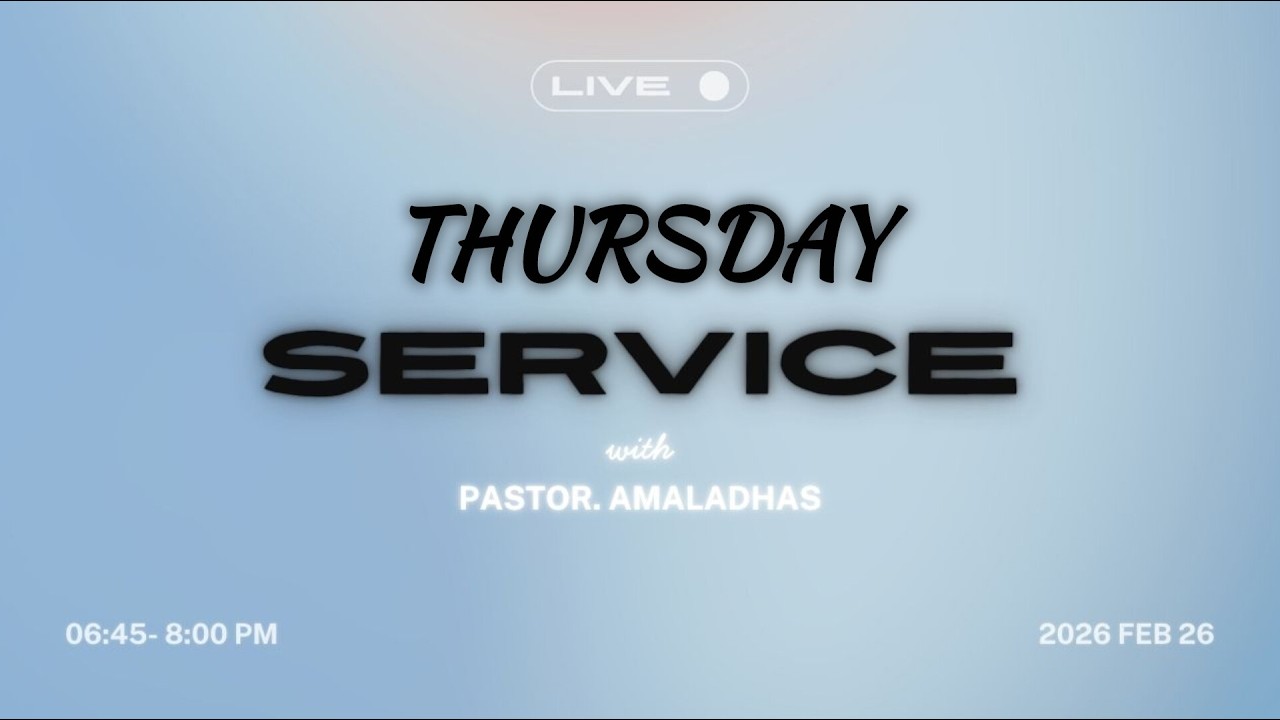 LIVE

THURSDAY
SERVICE

with
PASTOR. AMALADHAS

06:45- 8:00 PM

2026 FEB 26